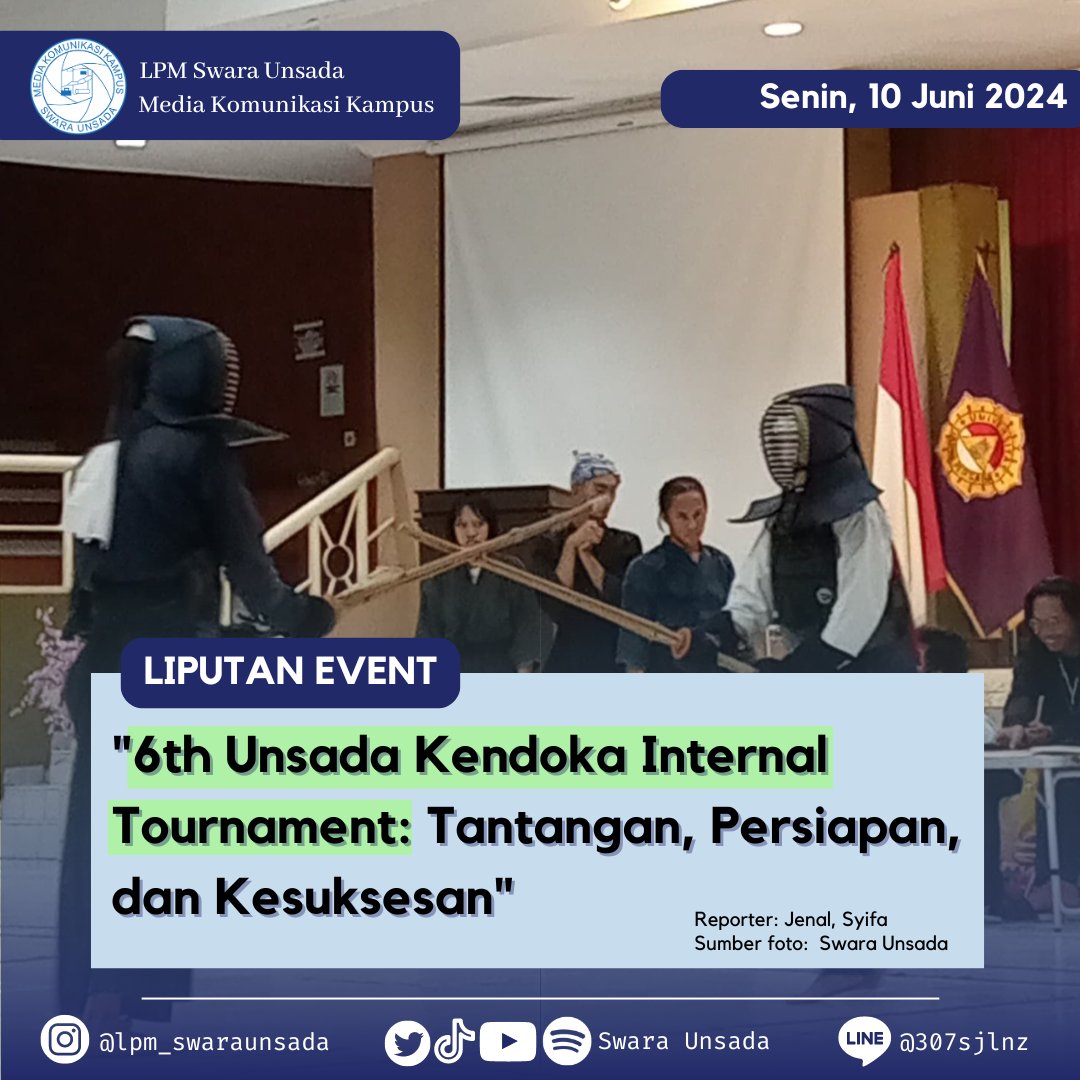 MEDIA KOMUNIKASI KAMPUS
SWARA UNSADA

LPM Swara Unsada
Media Komunikasi Kampus

Senin, 10 Juni 2024

LIPUTAN EVENT

"6th Unsada Kendoka Internal Tournament: Tantangan, Persiapan, dan Kesuksesan"

Reporter: Jenal, Syifa
Sumber foto: Swara Unsada

@lpm_swaraunsada

Swara Unsada

LINE @307sjlnz